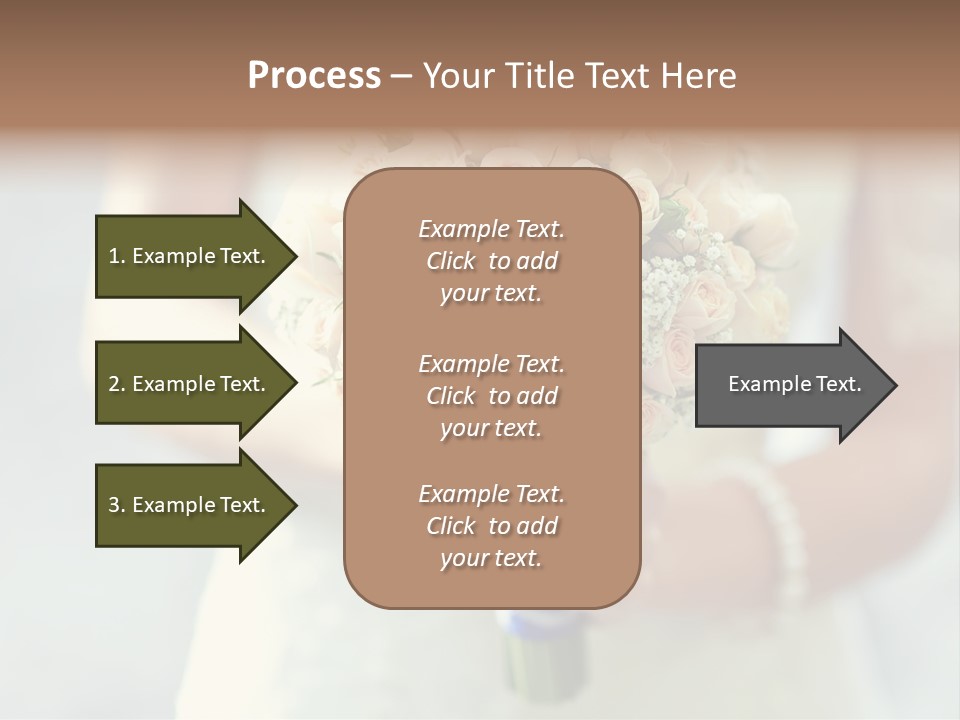 Process – Your Title Text Here

1. Example Text.

2. Example Text.

3. Example Text.

Example Text. Click to add your text.

Example Text. Click to add your text.

Example Text. Click to add your text.

Example Text.